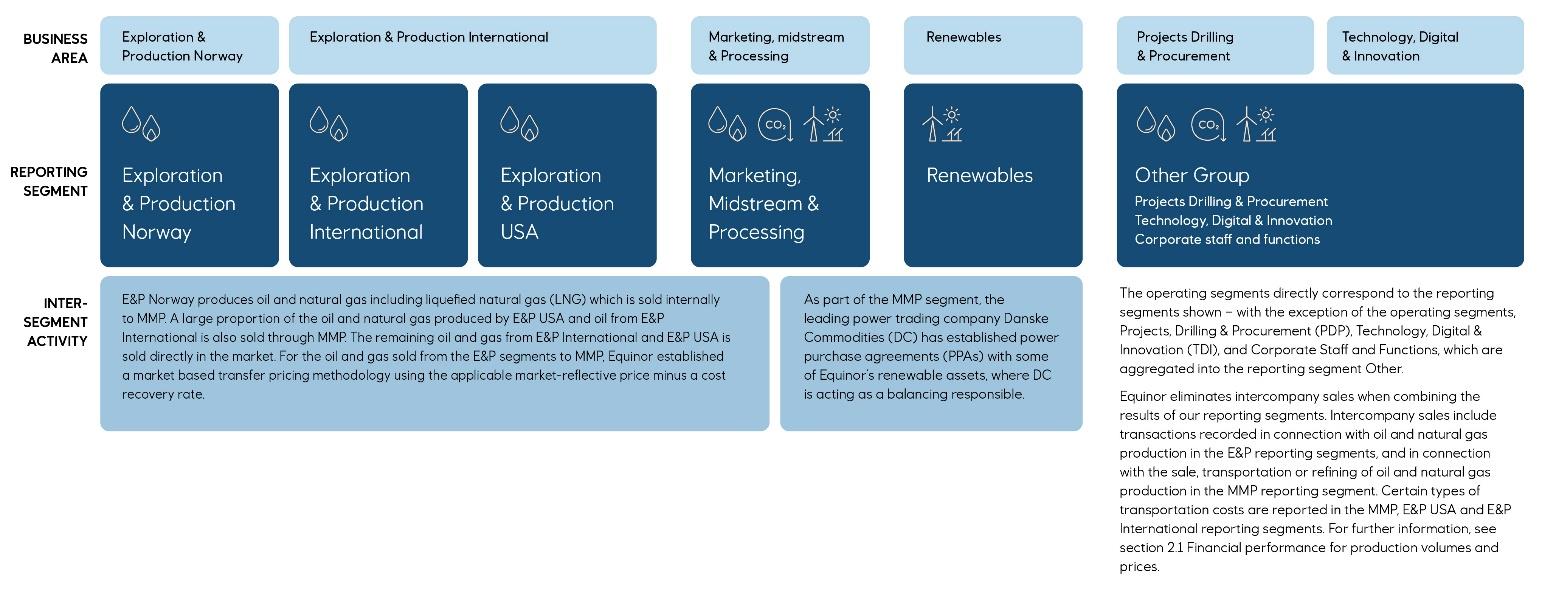 BUSINESS AREA

Exploration & Production Norway

Exploration & Production International

Marketing, midstream & Processing

Renewables

Projects Drilling & Procurement

Technology, Digital & Innovation

REPORTING SEGMENT

Exploration & Production Norway

Exploration & Production International

Exploration & Production USA

$CO_2$

Marketing, Midstream & Processing

Renewables

$CO_2$

Other Group

Projects Drilling & Procurement
Technology, Digital & Innovation
Corporate staff and functions

INTER-SEGMENT ACTIVITY

E&P Norway produces oil and natural gas including liquefied natural gas (LNG) which is sold internally to MMP. A large proportion of the oil and natural gas produced by E&P USA and oil from E&P International is also sold through MMP. The remaining oil and gas from E&P International and E&P USA is sold directly in the market. For the oil and gas sold from the E&P segments to MMP, Equinor established a market based transfer pricing methodology using the applicable market-reflective price minus a cost recovery rate.

As part of the MMP segment, the leading power trading company Danske Commodities (DC) has established power purchase agreements (PPAs) with some of Equinor's renewable assets, where DC is acting as a balancing responsible.

The operating segments directly correspond to the reporting segments shown – with the exception of the operating segments, Projects, Drilling & Procurement (PDP), Technology, Digital & Innovation (TDI), and Corporate Staff and Functions, which are aggregated into the reporting segment Other.

Equinor eliminates intercompany sales when combining the results of our reporting segments. Intercompany sales include transactions recorded in connection with oil and natural gas production in the E&P reporting segments, and in connection with the sale, transportation or refining of oil and natural gas production in the MMP reporting segment. Certain types of transportation costs are reported in the MMP, E&P USA and E&P International reporting segments. For further information, see section 2.1 Financial performance for production volumes and prices.